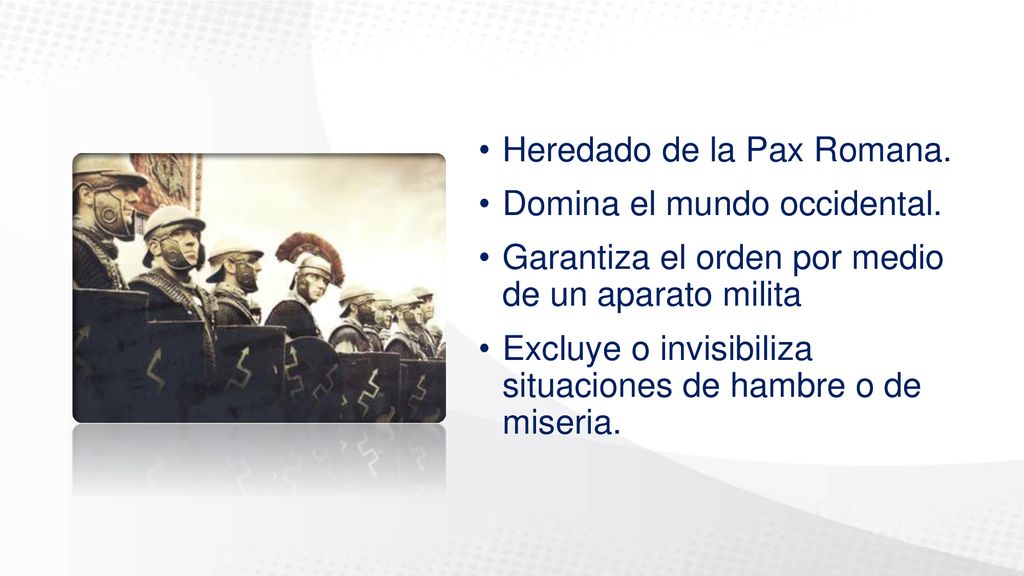 • Heredado de la Pax Romana.
• Domina el mundo occidental.
• Garantiza el orden por medio de un aparato milita
• Excluye o invisibiliza situaciones de hambre o de miseria.